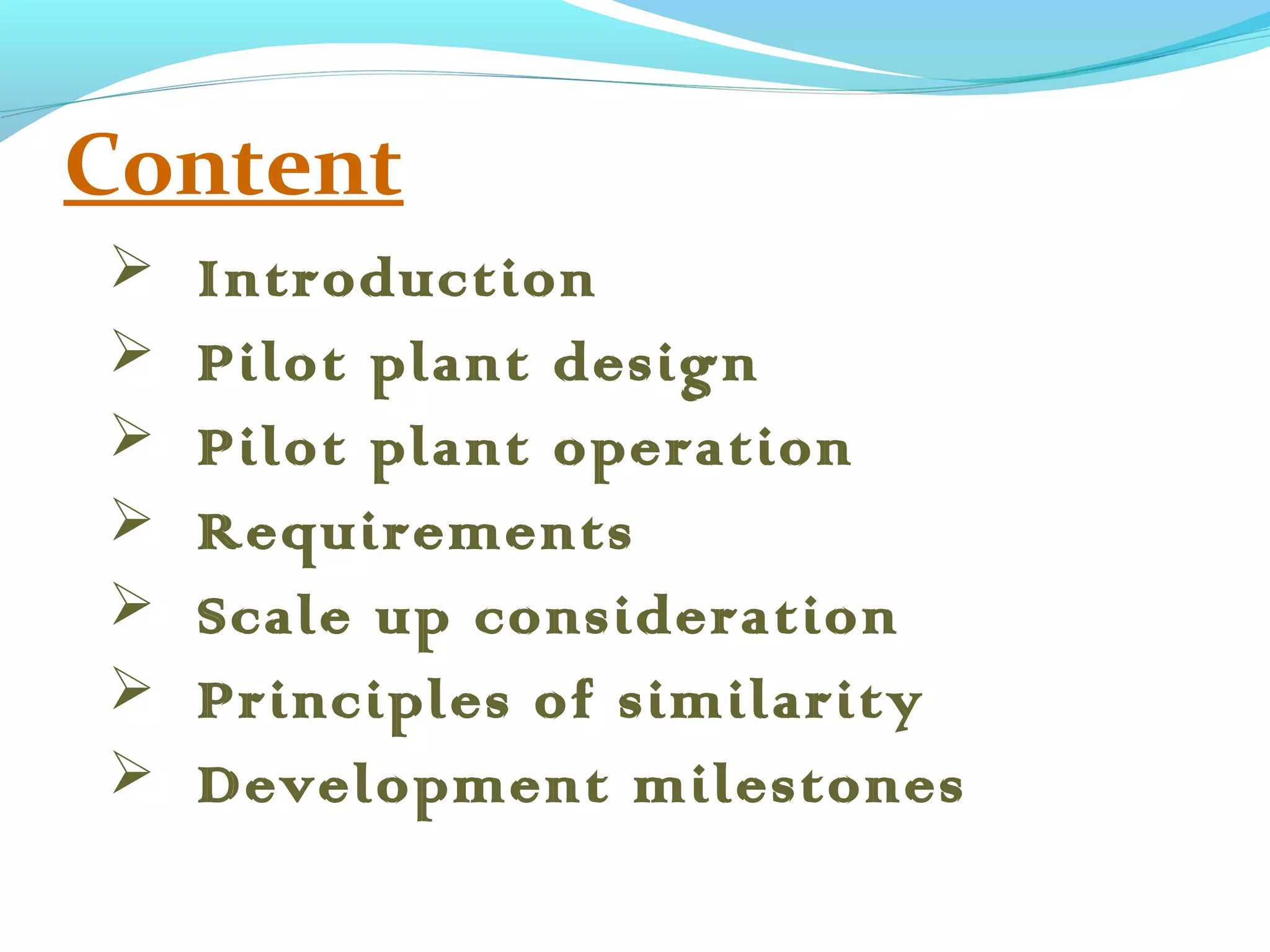 Content

➢ Introduction
➢ Pilot plant design
➢ Pilot plant operation
➢ Requirements
➢ Scale up consideration
➢ Principles of similarity
➢ Development milestones